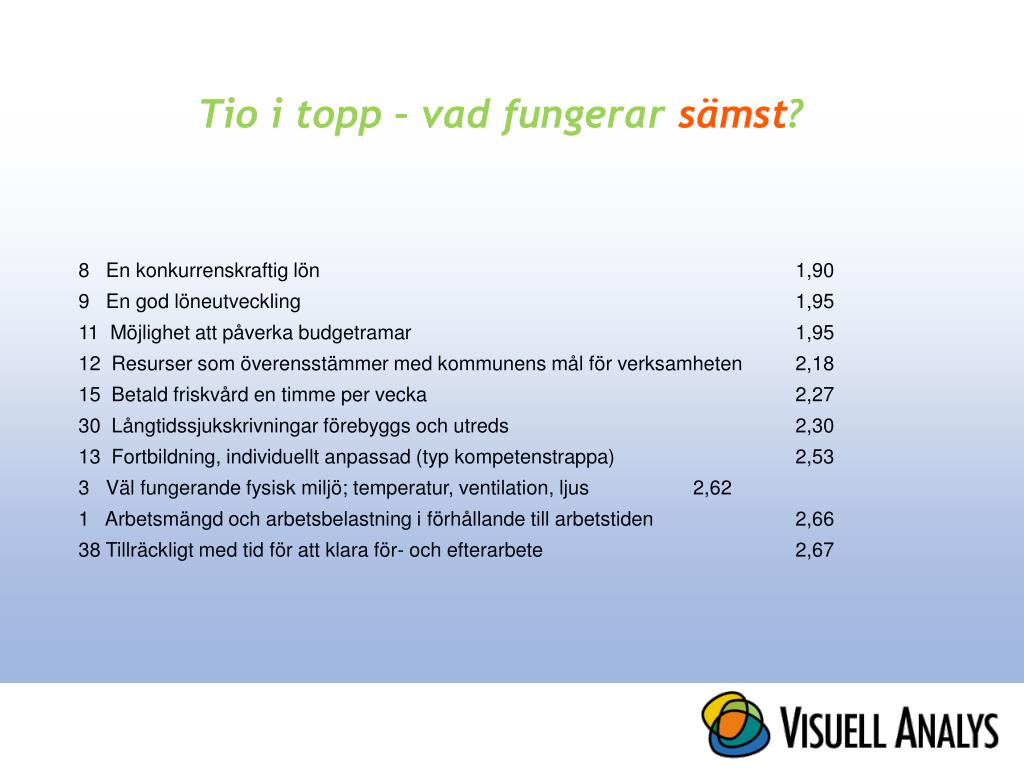 Tio i topp – vad fungerar sämst?

8 En konkurrenskraftig lön 1,90
9 En god löneutveckling 1,95
11 Möjlighet att påverka budgetramar 1,95
12 Resurser som överensstämmer med kommunens mål för verksamheten 2,18
15 Betald friskvård en timme per vecka 2,27
30 Långtidssjukskrivningar förebyggs och utreds 2,30
13 Fortbildning, individuellt anpassad (typ kompetenstrappa) 2,53
3 Väl fungerande fysisk miljö; temperatur, ventilation, ljus 2,62
1 Arbetsmängd och arbetsbelastning i förhållande till arbetstiden 2,66
38 Tillräckligt med tid för att klara för- och efterarbete 2,67

VISUELL ANALYS